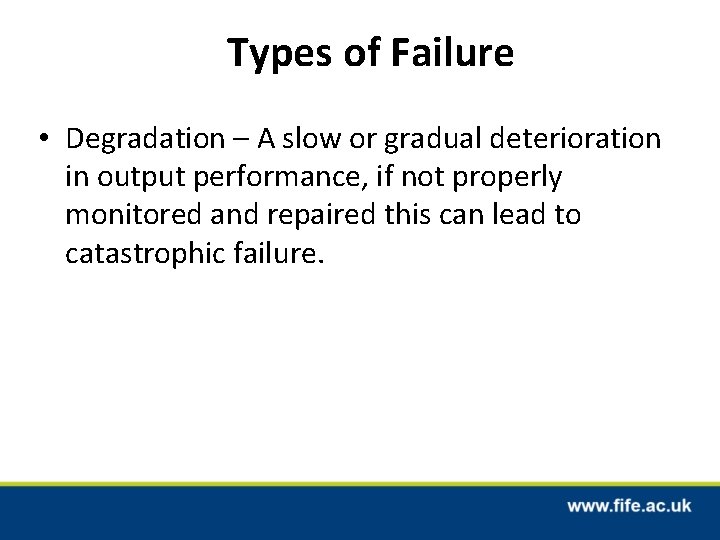 Types of Failure

• Degradation – A slow or gradual deterioration in output performance, if not properly monitored and repaired this can lead to catastrophic failure.

www.fife.ac.uk